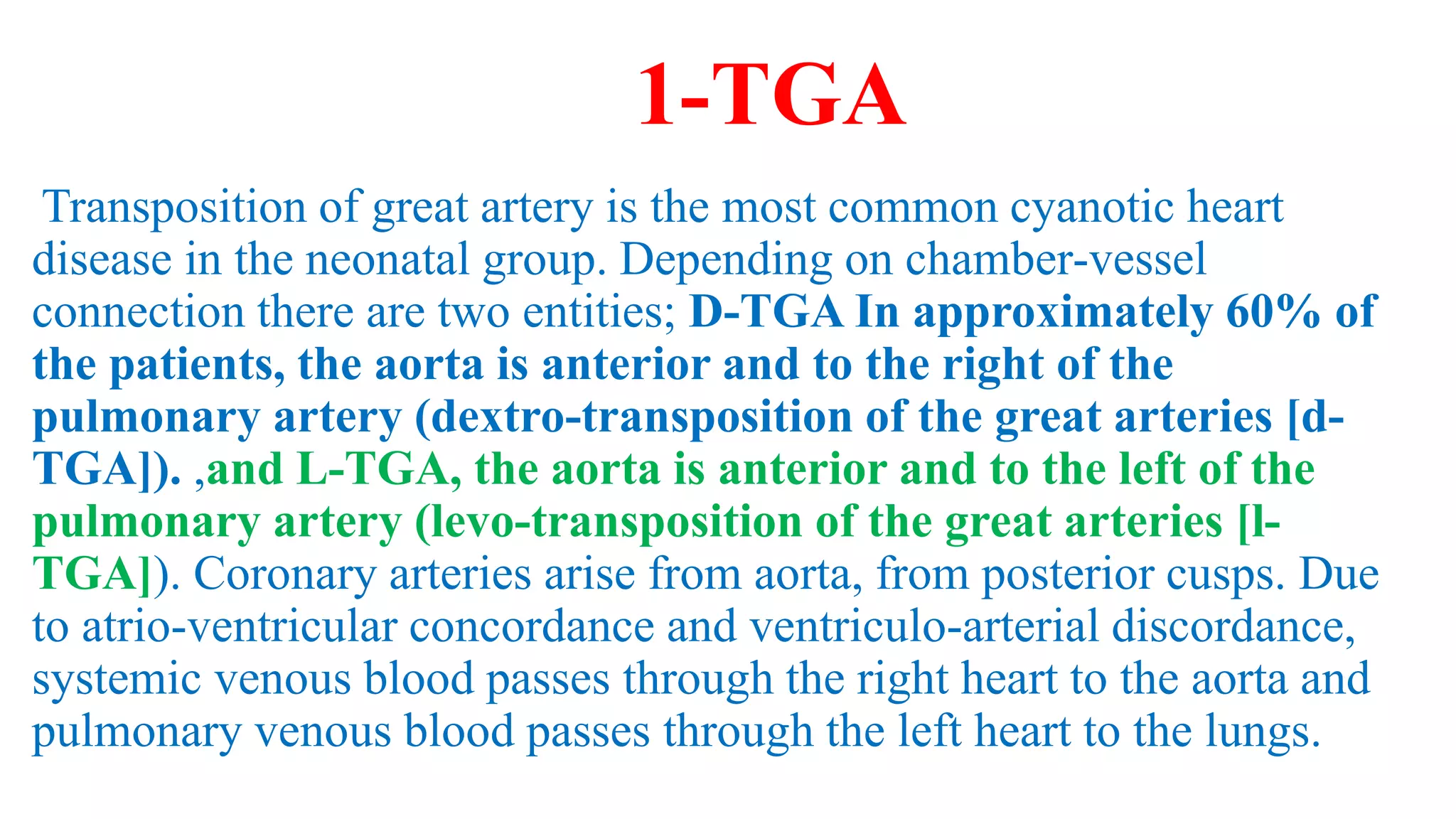 1-TGA

Transposition of great artery is the most common cyanotic heart disease in the neonatal group. Depending on chamber-vessel connection there are two entities; D-TGA In approximately 60% of the patients, the aorta is anterior and to the right of the pulmonary artery (dextro-transposition of the great arteries [d-TGA]). ,and L-TGA, the aorta is anterior and to the left of the pulmonary artery (levo-transposition of the great arteries [l-TGA]). Coronary arteries arise from aorta, from posterior cusps. Due to atrio-ventricular concordance and ventriculo-arterial discordance, systemic venous blood passes through the right heart to the aorta and pulmonary venous blood passes through the left heart to the lungs.